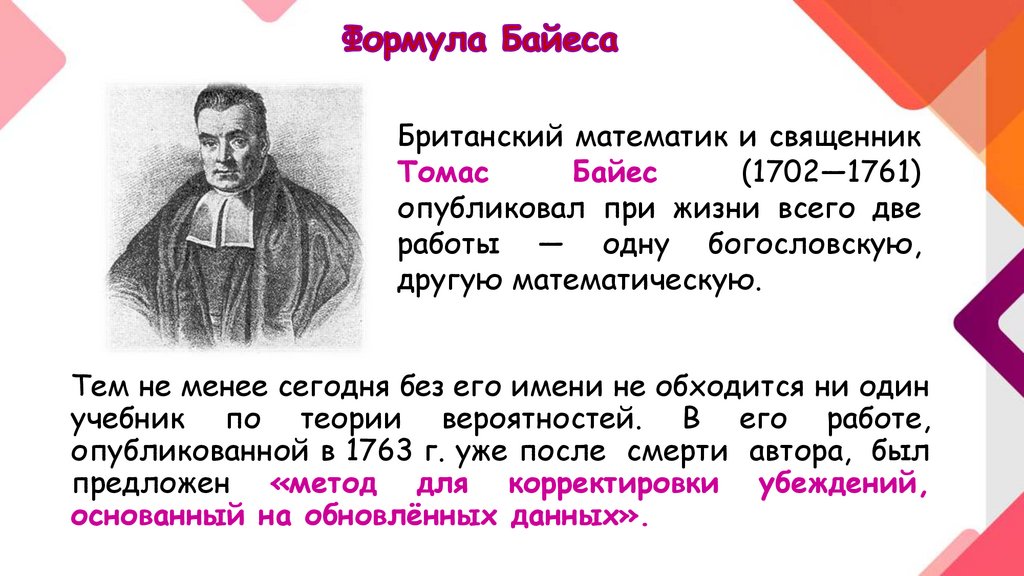 Формула Байеса

Британский математик и священник Томас Байес (1702—1761) опубликовал при жизни всего две работы — одну богословскую, другую математическую.

Тем не менее сегодня без его имени не обходится ни один учебник по теории вероятностей. В его работе, опубликованной в 1763 г. уже после смерти автора, был предложен «метод для корректировки убеждений, основанный на обновлённых данных».